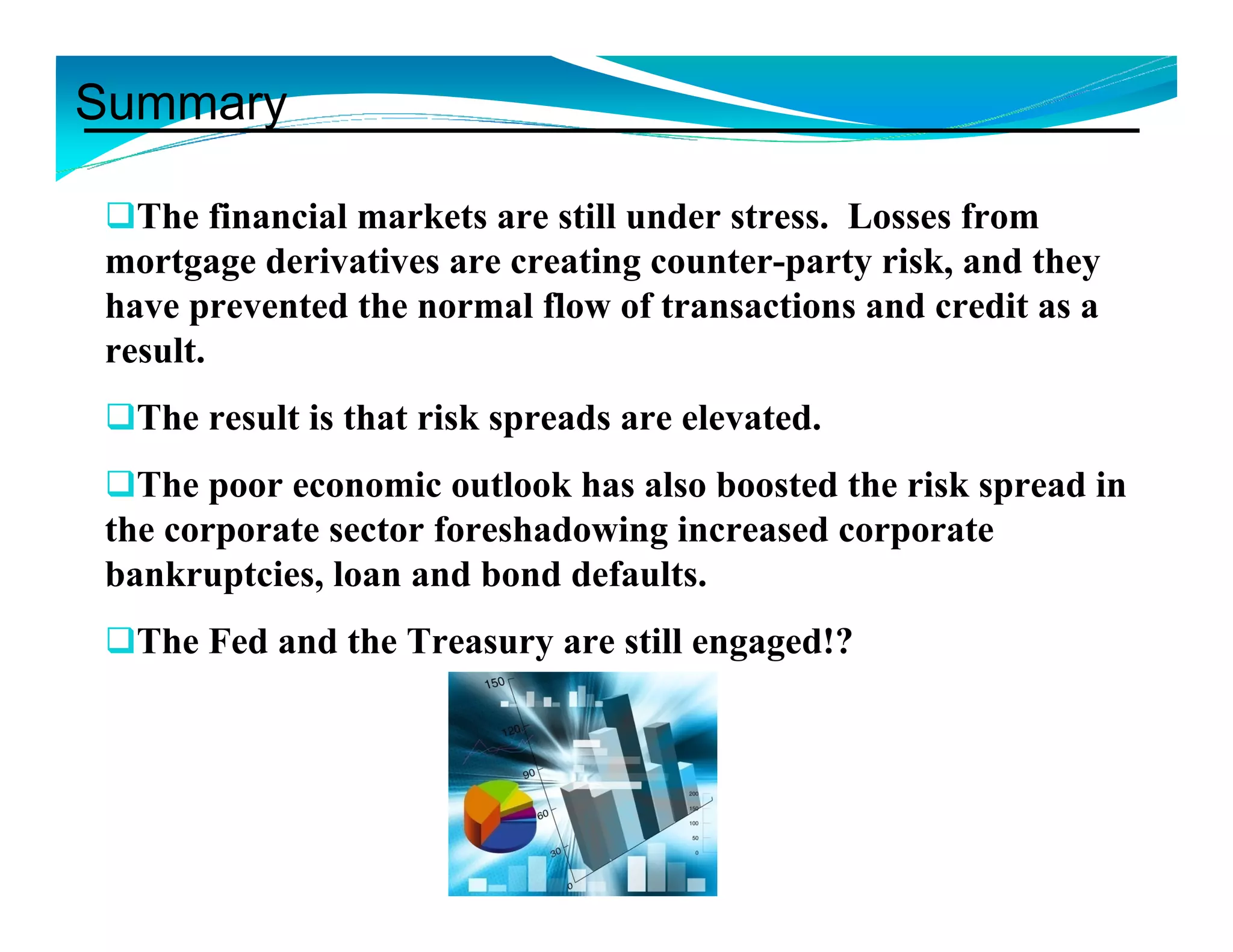 Summary

❑The financial markets are still under stress. Losses from mortgage derivatives are creating counter-party risk, and they have prevented the normal flow of transactions and credit as a result.

❑The result is that risk spreads are elevated.

❑The poor economic outlook has also boosted the risk spread in the corporate sector foreshadowing increased corporate bankruptcies, loan and bond defaults.

❑The Fed and the Treasury are still engaged!?

150
120
90
60
30
0
200
150
100
50
0